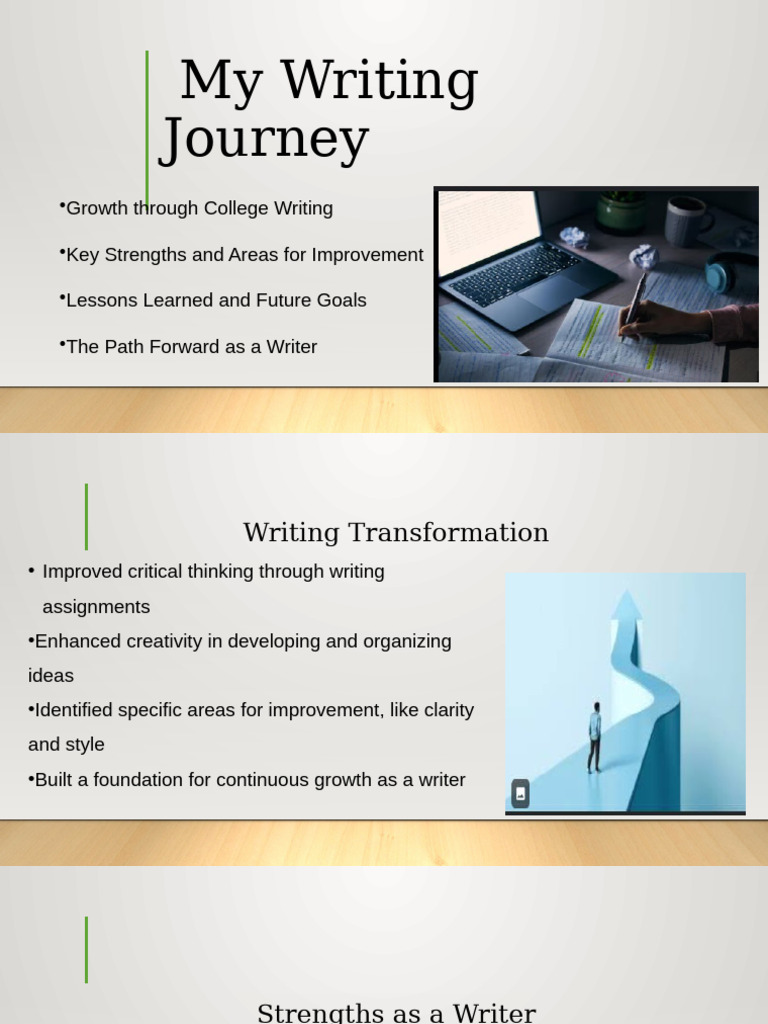 My Writing Journey

•Growth through College Writing

•Key Strengths and Areas for Improvement

•Lessons Learned and Future Goals

•The Path Forward as a Writer

Writing Transformation

• Improved critical thinking through writing assignments

•Enhanced creativity in developing and organizing ideas

•Identified specific areas for improvement, like clarity and style

•Built a foundation for continuous growth as a writer

Strengths as a Writer